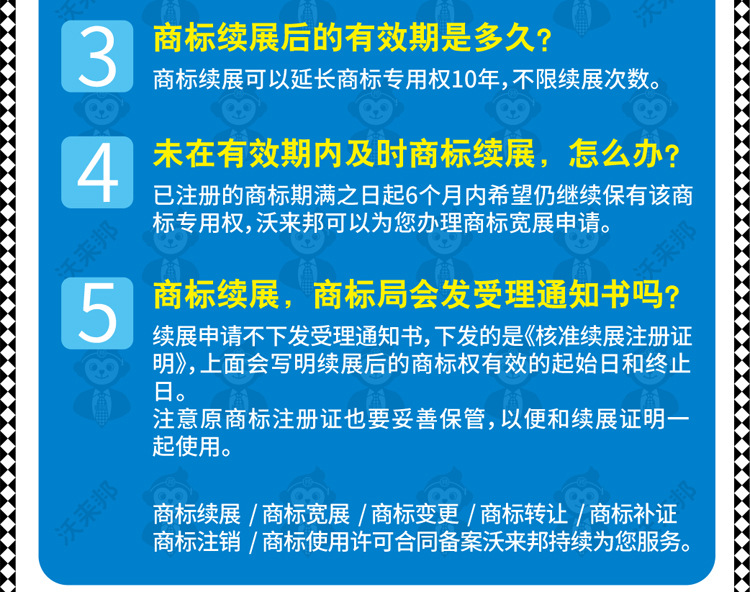 3
商标续展后的有效期是多久？
商标续展可以延长商标专用权10年，不限续展次数。

4
未在有效期内及时商标续展，怎么办？
已注册的商标期满之日起6个月内希望仍继续保有该商标专用权，沃来邦可以为您办理商标宽展申请。

5
商标续展，商标局会发受理通知书吗？
续展申请不下发受理通知书，下发的是《核准续展注册证明》，上面会写明续展后的商标权有效的起始日和终止日。
注意原商标注册证也要妥善保管，以便和续展证明一起使用。

商标续展 / 商标宽展 / 商标变更 / 商标转让 / 商标补证
商标注销 / 商标使用许可合同备案沃来邦持续为您服务。

沃来邦 沃来邦 沃来邦 沃来邦